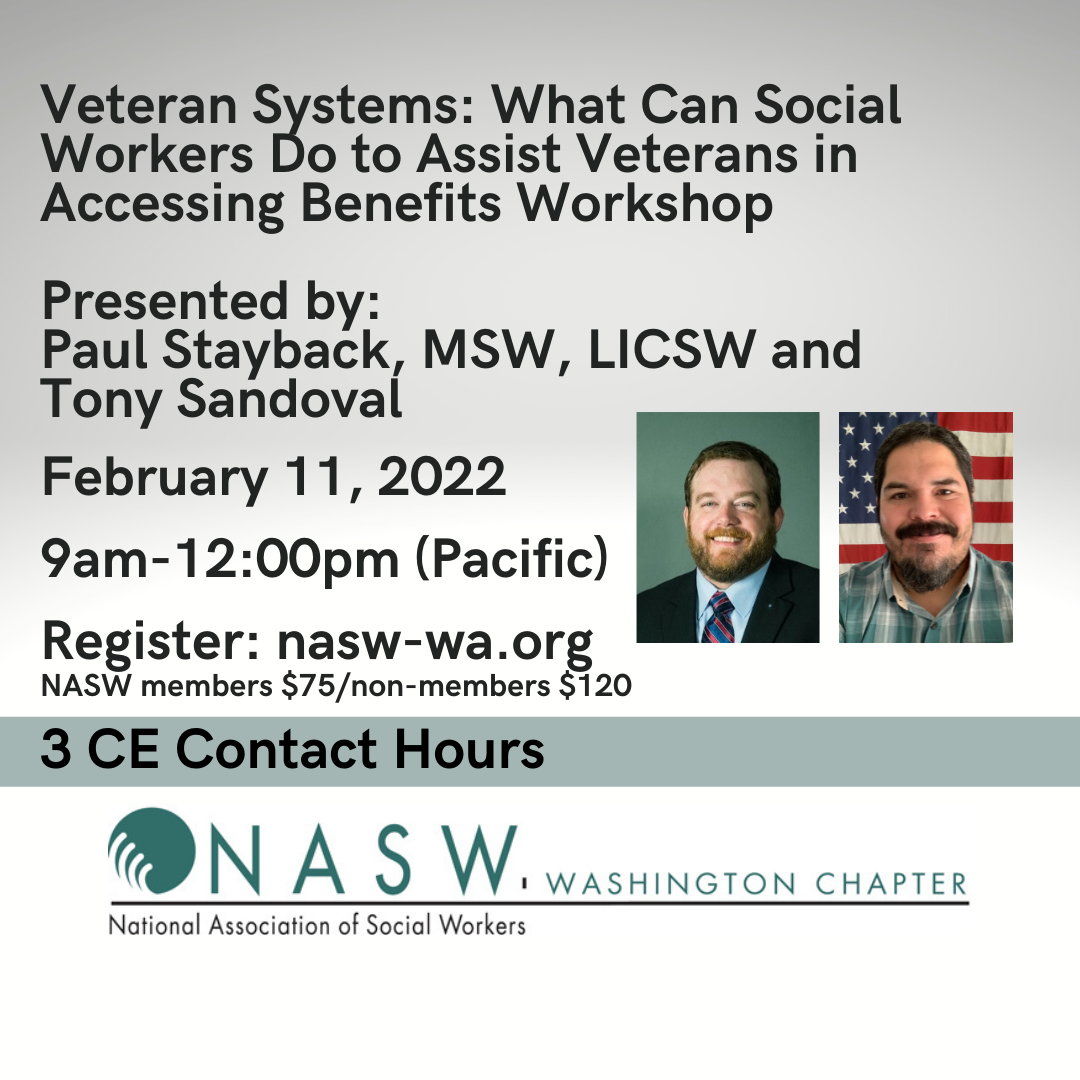 Veteran Systems: What Can Social Workers Do to Assist Veterans in Accessing Benefits Workshop

Presented by:
Paul Stayback, MSW, LICSW and
Tony Sandoval

February 11, 2022

9am-12:00pm (Pacific)

Register: nasw-wa.org
NASW members $75/non-members $120

3 CE Contact Hours

NASW WASHINGTON CHAPTER
National Association of Social Workers